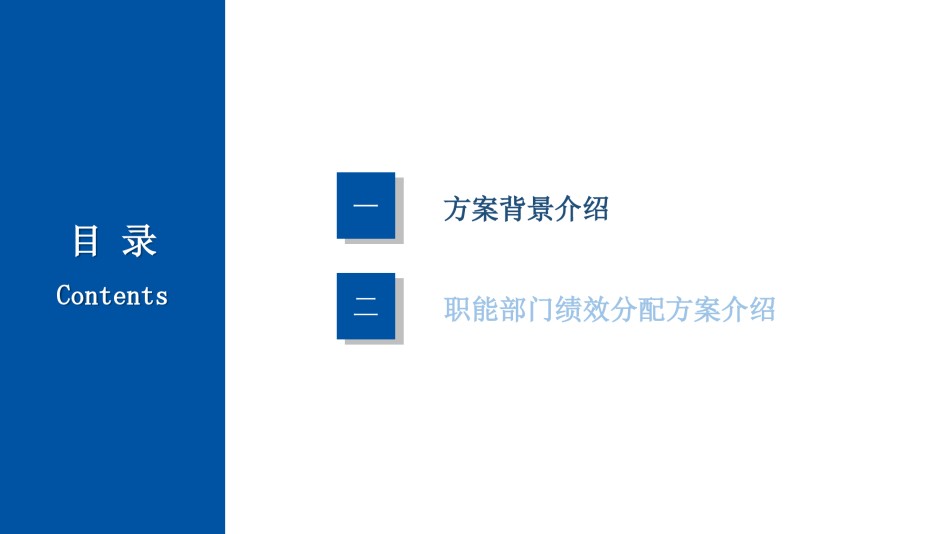 目 录
Contents

一

方案背景介绍

二

职能部门绩效分配方案介绍